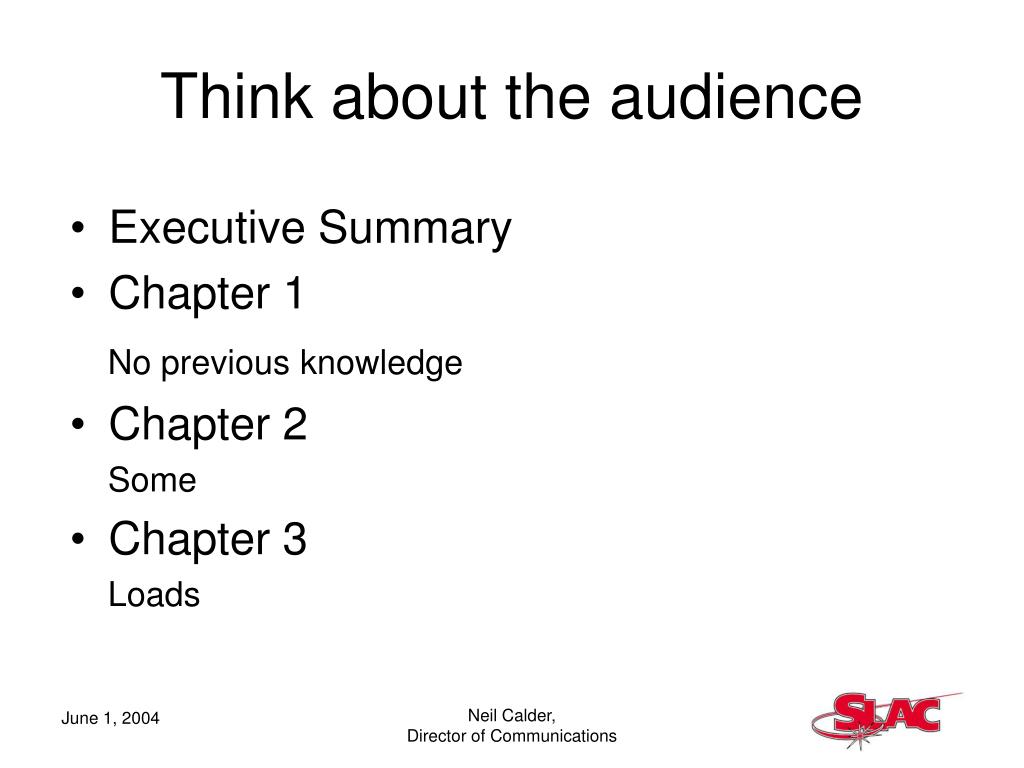 Think about the audience

• Executive Summary
• Chapter 1
No previous knowledge
• Chapter 2
Some
• Chapter 3
Loads

June 1, 2004

Neil Calder,
Director of Communications

SLAC